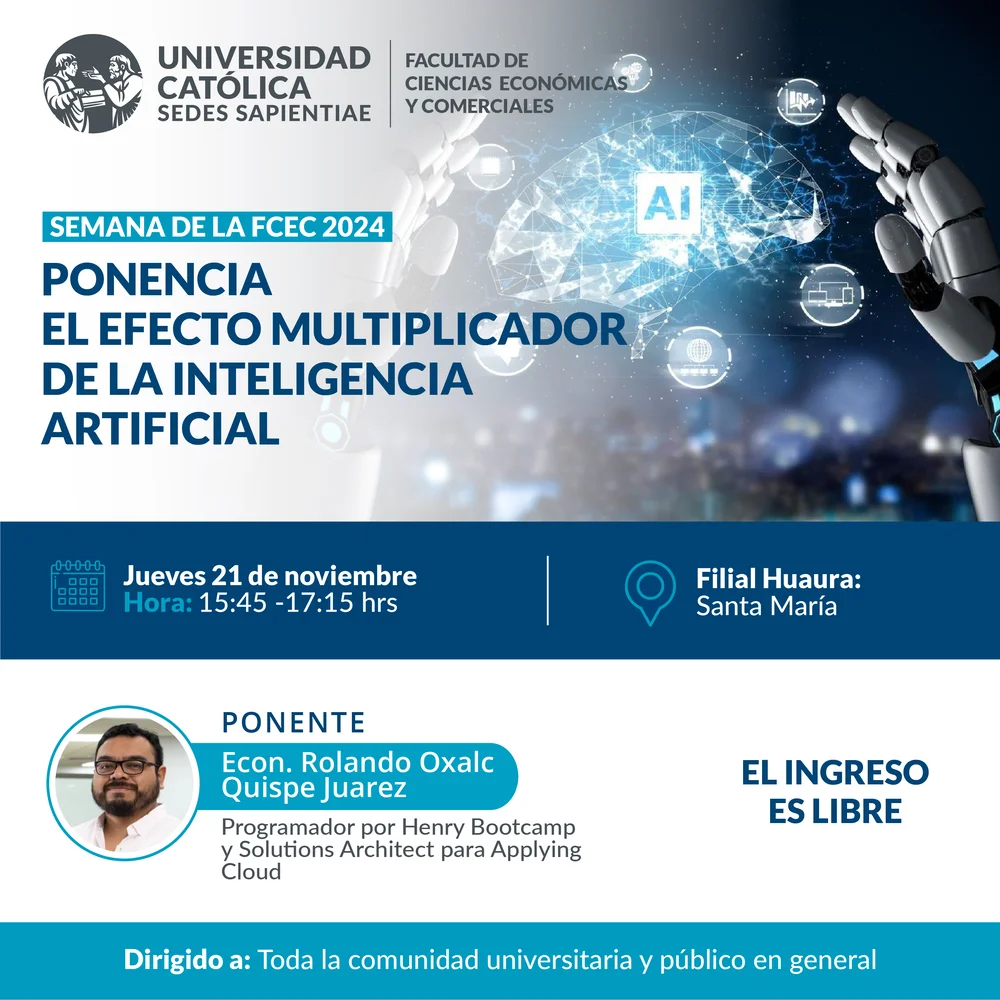 UNIVERSIDAD CATÓLICA SEDES SAPIENTIAE

FACULTAD DE CIENCIAS ECONÓMICAS Y COMERCIALES

AI

SEMANA DE LA FCEC 2024

PONENCIA
EL EFECTO MULTIPLICADOR DE LA INTELIGENCIA ARTIFICIAL

Jueves 21 de noviembre
Hora: 15:45 -17:15 hrs

Filial Huaura:
Santa María

PONENTE
Econ. Rolando Oxalc Quispe Juarez
Programador por Henry Bootcamp y Solutions Architect para Applying Cloud

EL INGRESO ES LIBRE

Dirigido a: Toda la comunidad universitaria y público en general